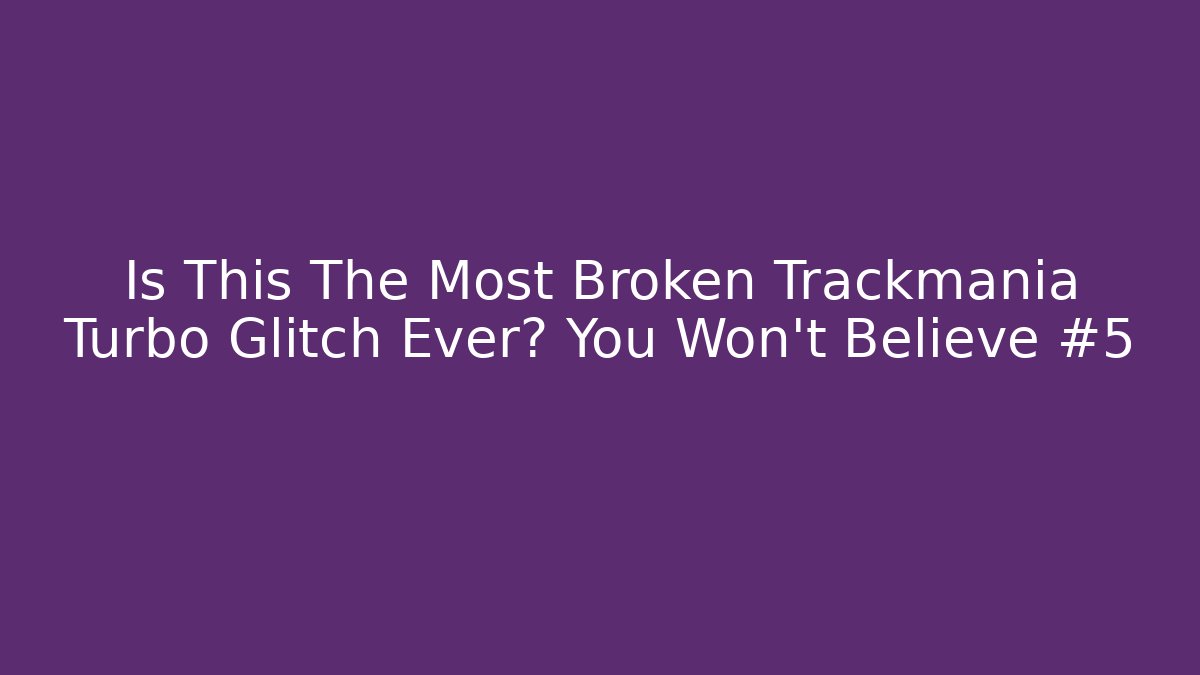 Is This The Most Broken Trackmania Turbo Glitch Ever? You Won't Believe #5